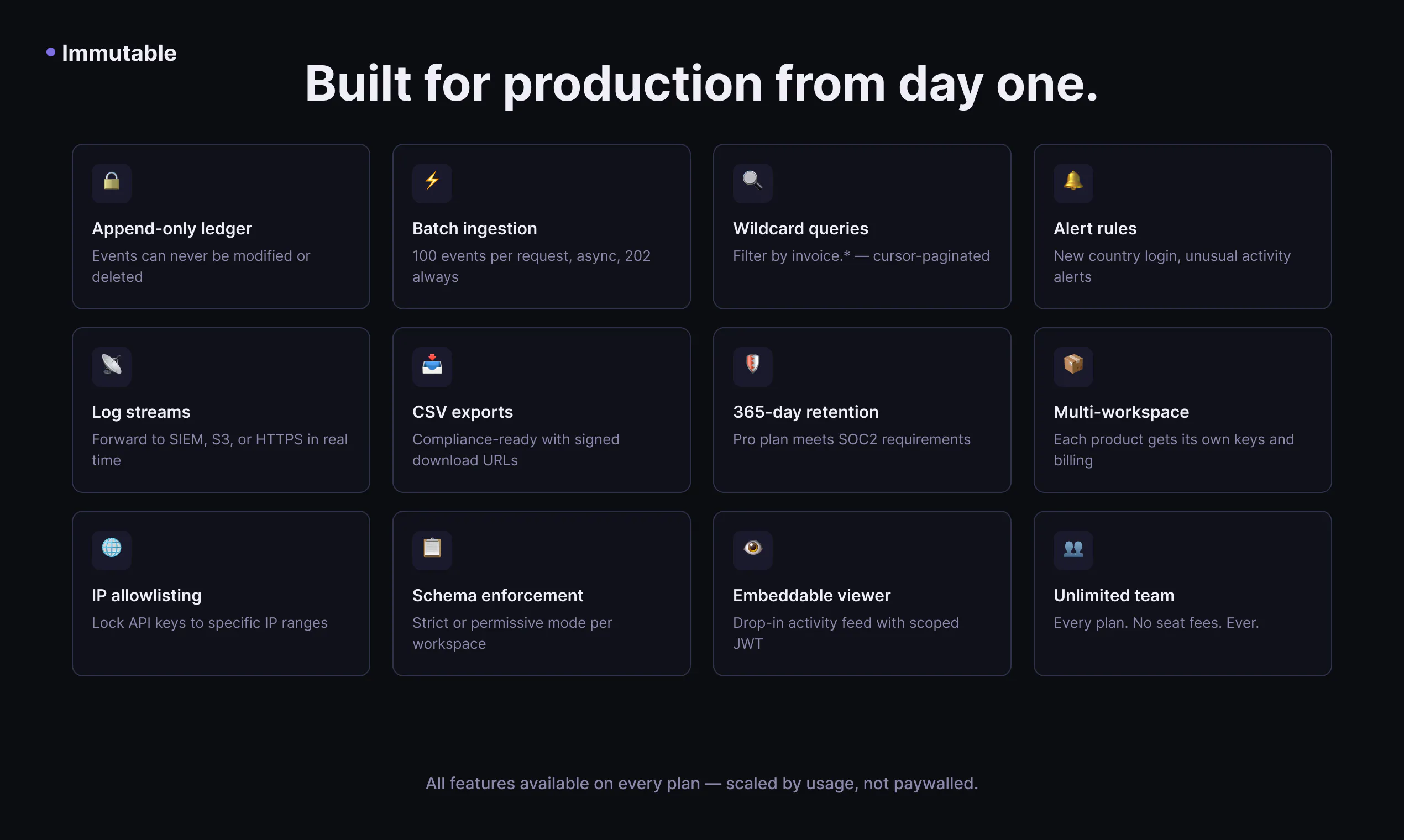 Immutable

Built for production from day one.

Append-only ledger
Events can never be modified or deleted

Batch ingestion
100 events per request, async, 202 always

Wildcard queries
Filter by invoice.* — cursor-paginated

Alert rules
New country login, unusual activity alerts

Log streams
Forward to SIEM, S3, or HTTPS in real time

CSV exports
Compliance-ready with signed download URLs

365-day retention
Pro plan meets SOC2 requirements

Multi-workspace
Each product gets its own keys and billing

IP allowlisting
Lock API keys to specific IP ranges

Schema enforcement
Strict or permissive mode per workspace

Embeddable viewer
Drop-in activity feed with scoped JWT

Unlimited team
Every plan. No seat fees. Ever.

All features available on every plan — scaled by usage, not paywalled.